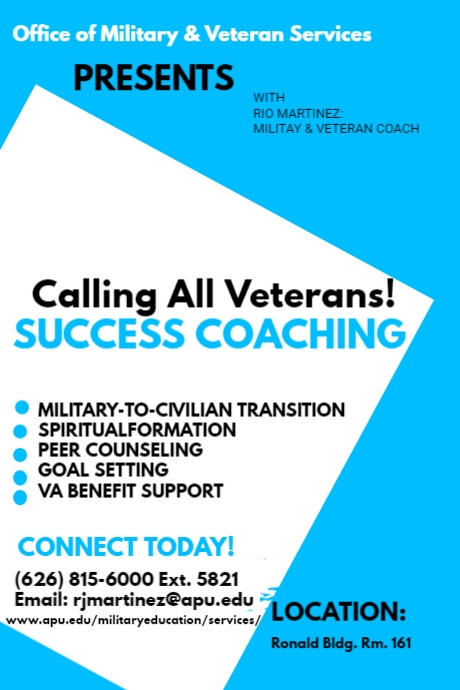 Office of Military & Veteran Services

PRESENTS

WITH
RIO MARTINEZ:
MILITAY & VETERAN COACH

Calling All Veterans!
SUCCESS COACHING

MILITARY-TO-CIVILIAN TRANSITION
SPIRITUALFORMATION
PEER COUNSELING
GOAL SETTING
VA BENEFIT SUPPORT

CONNECT TODAY!

(626) 815-6000 Ext. 5821
Email: rjmartinez@apu.edu
www.apu.edu/militaryeducation/services/

LOCATION:
Ronald Bldg. Rm. 161